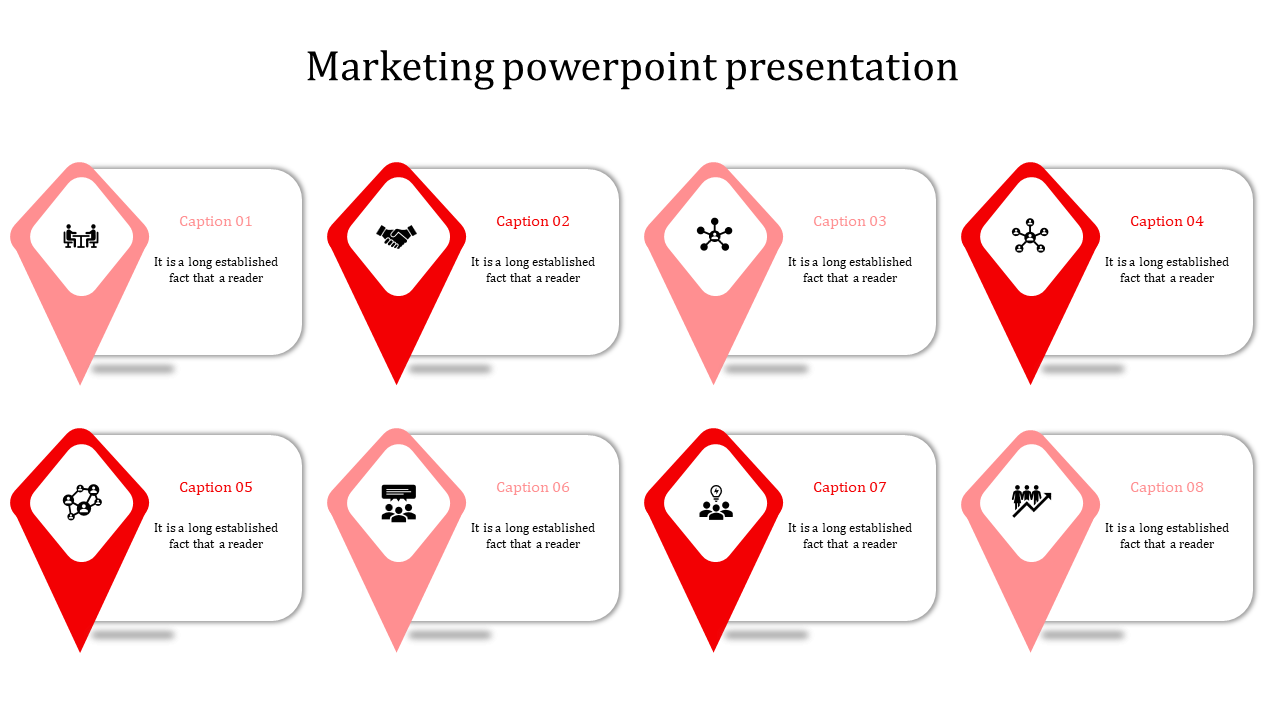 Marketing powerpoint presentation

Caption 01
It is a long established fact that a reader

Caption 02
It is a long established fact that a reader

Caption 03
It is a long established fact that a reader

Caption 04
It is a long established fact that a reader

Caption 05
It is a long established fact that a reader

Caption 06
It is a long established fact that a reader

Caption 07
It is a long established fact that a reader

Caption 08
It is a long established fact that a reader